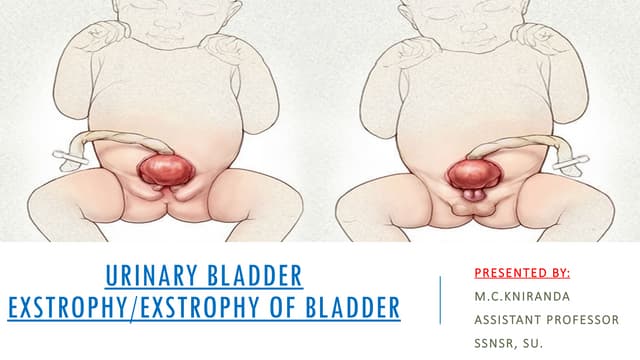 URINARY BLADDER EXSTROPHY/EXSTROPHY OF BLADDER

PRESENTED BY:
M.C.KNIRANDA
ASSISTANT PROFESSOR
SSNSR, SU.